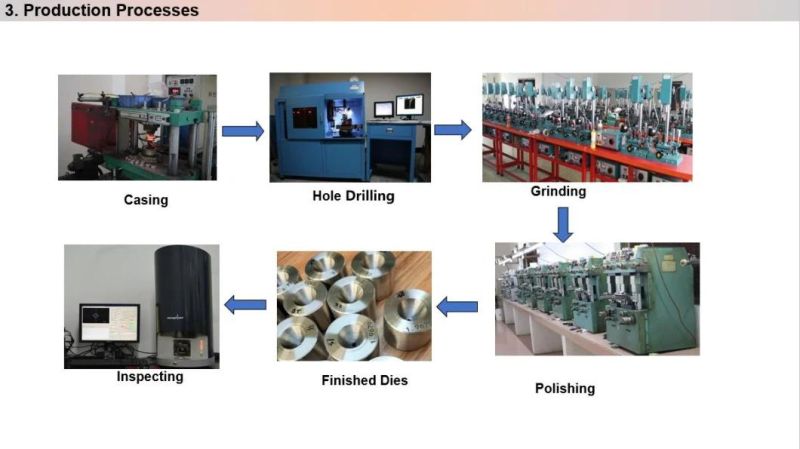 3. Production Processes

Casing

Hole Drilling

Grinding

Polishing

Finished Dies

Inspecting